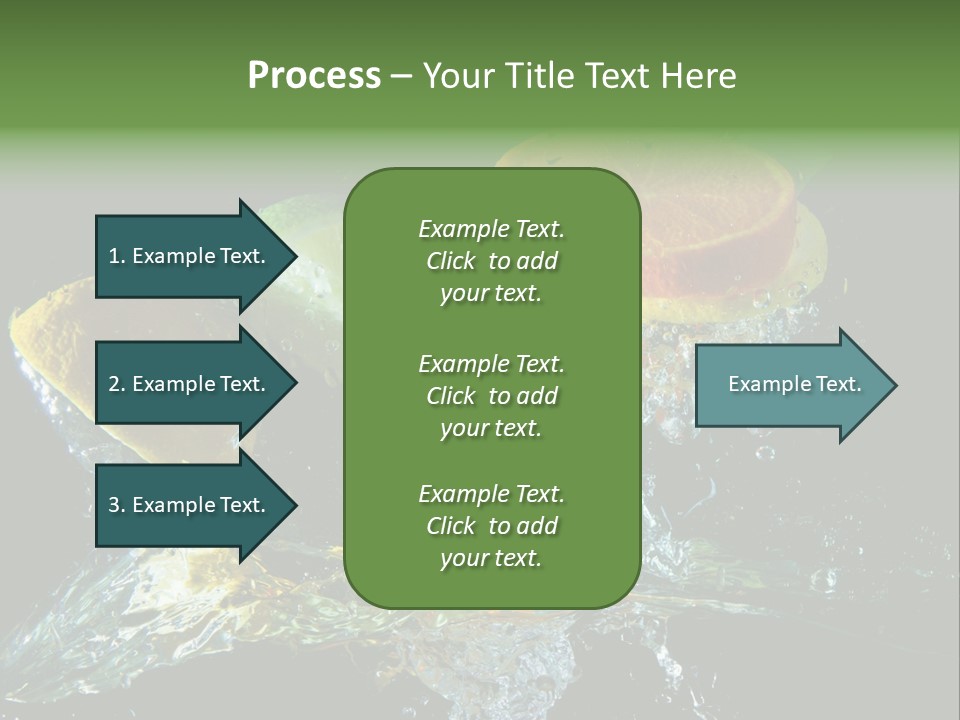 Process – Your Title Text Here

1. Example Text.

2. Example Text.

3. Example Text.

Example Text. Click to add your text.

Example Text. Click to add your text.

Example Text. Click to add your text.

Example Text.